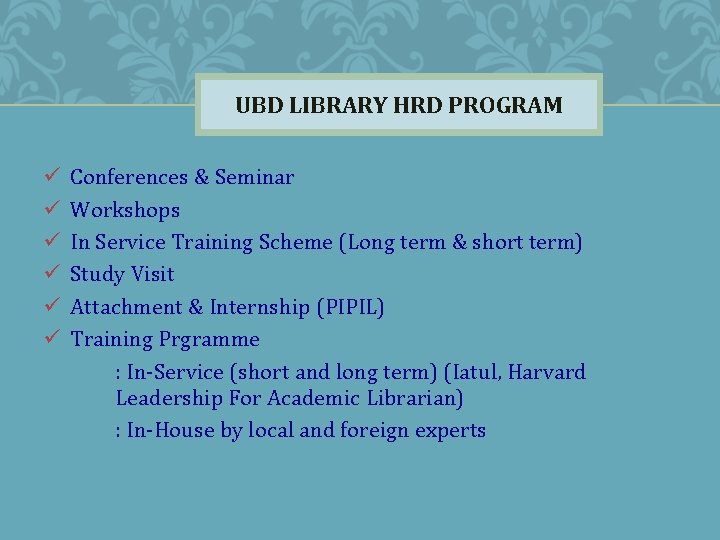 UBD LIBRARY HRD PROGRAM

✓ Conferences & Seminar
✓ Workshops
✓ In Service Training Scheme (Long term & short term)
✓ Study Visit
✓ Attachment & Internship (PIPIL)
✓ Training Prgramme

: In-Service (short and long term) (Iatul, Harvard Leadership For Academic Librarian)

: In-House by local and foreign experts